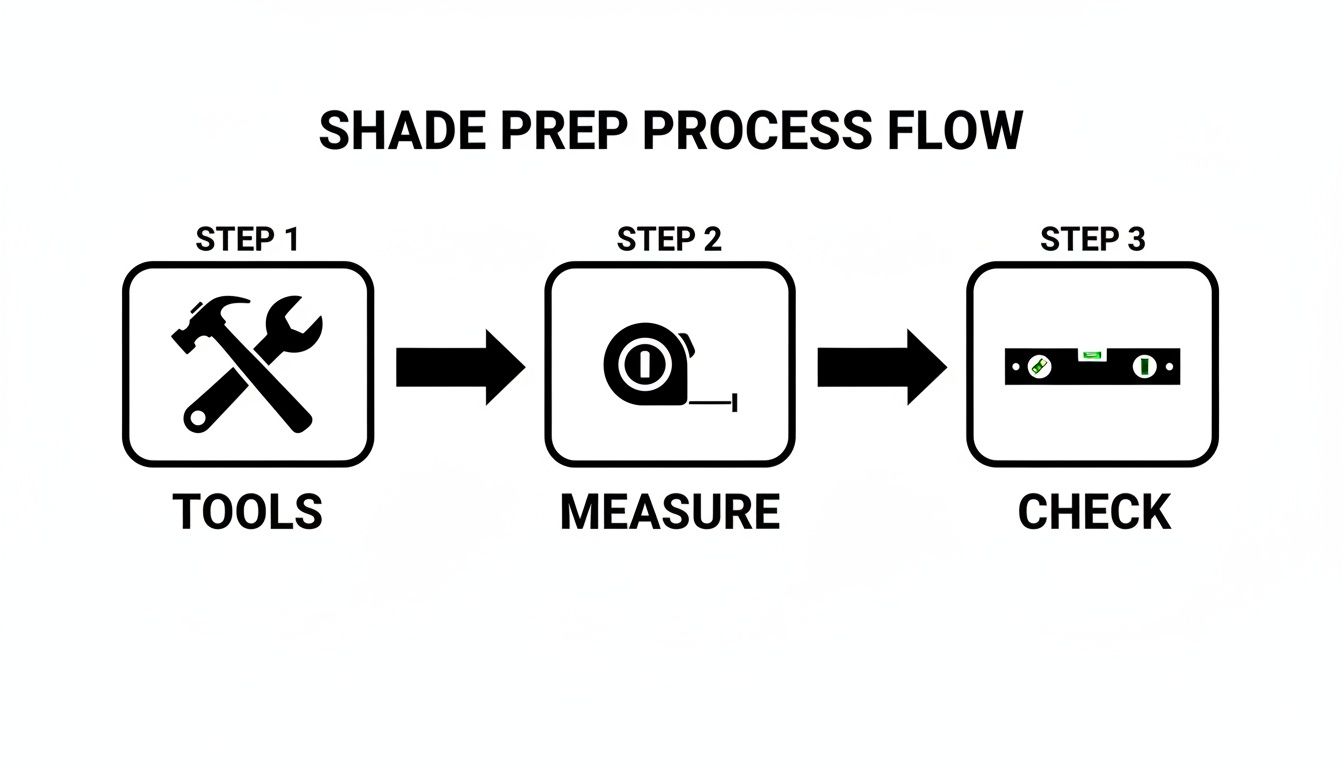 SHADE PREP PROCESS FLOW

STEP 1

TOOLS

STEP 2

MEASURE

STEP 3

CHECK